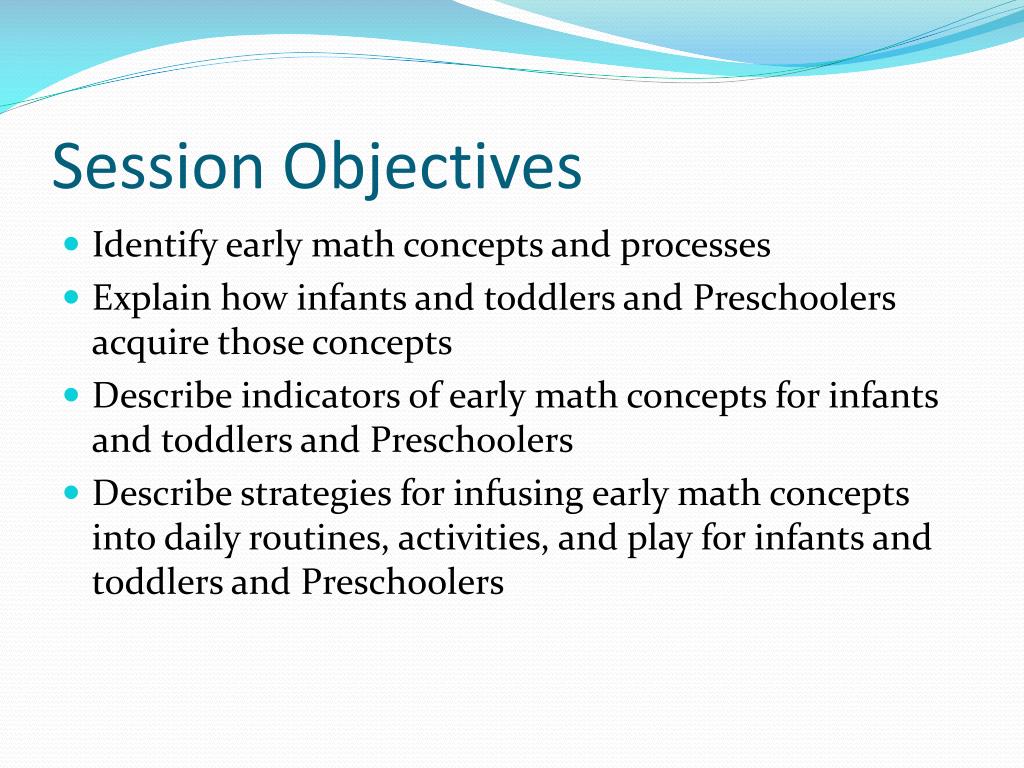 Session Objectives

- Identify early math concepts and processes
- Explain how infants and toddlers and Preschoolers acquire those concepts
- Describe indicators of early math concepts for infants and toddlers and Preschoolers
- Describe strategies for infusing early math concepts into daily routines, activities, and play for infants and toddlers and Preschoolers